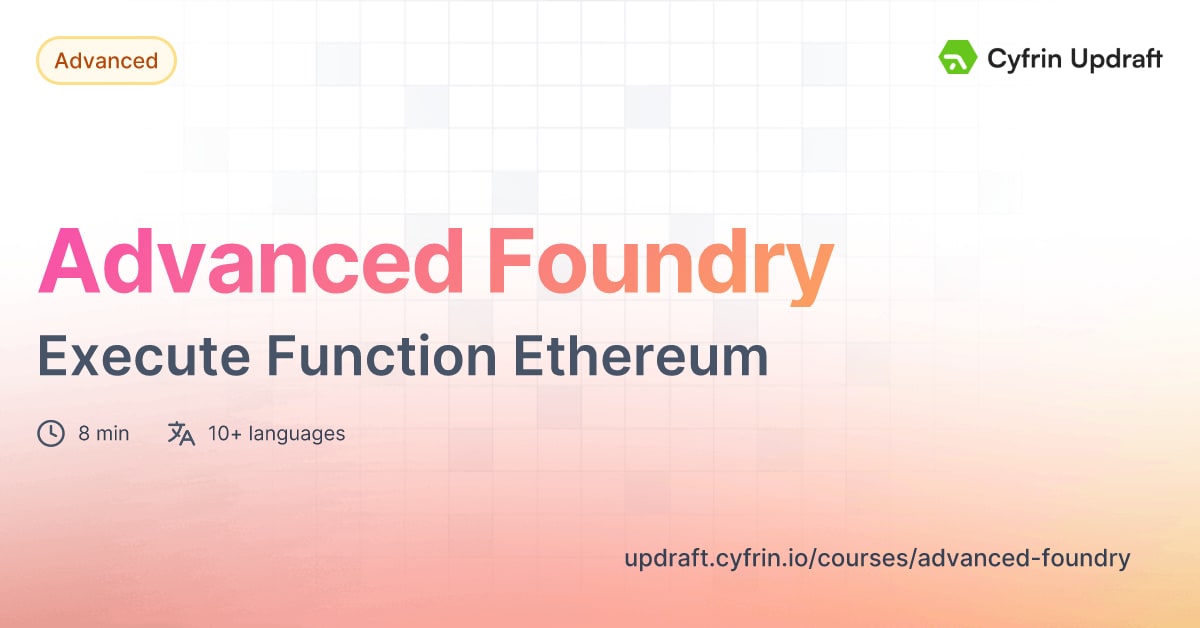 Advanced

Cyfrin Updraft

Advanced Foundry

Execute Function Ethereum

8 min

10+ languages

updraft.cyfrin.io/courses/advanced-foundry